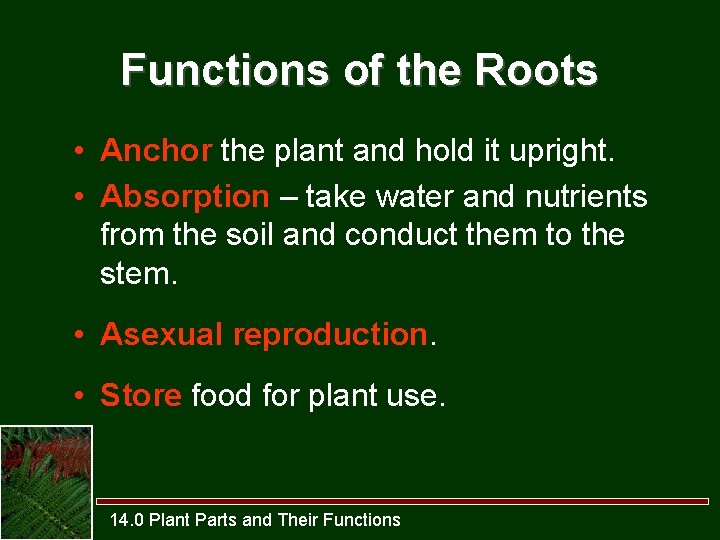 Functions of the Roots

• Anchor the plant and hold it upright.
• Absorption – take water and nutrients from the soil and conduct them to the stem.

• Asexual reproduction.

• Store food for plant use.

14.0 Plant Parts and Their Functions